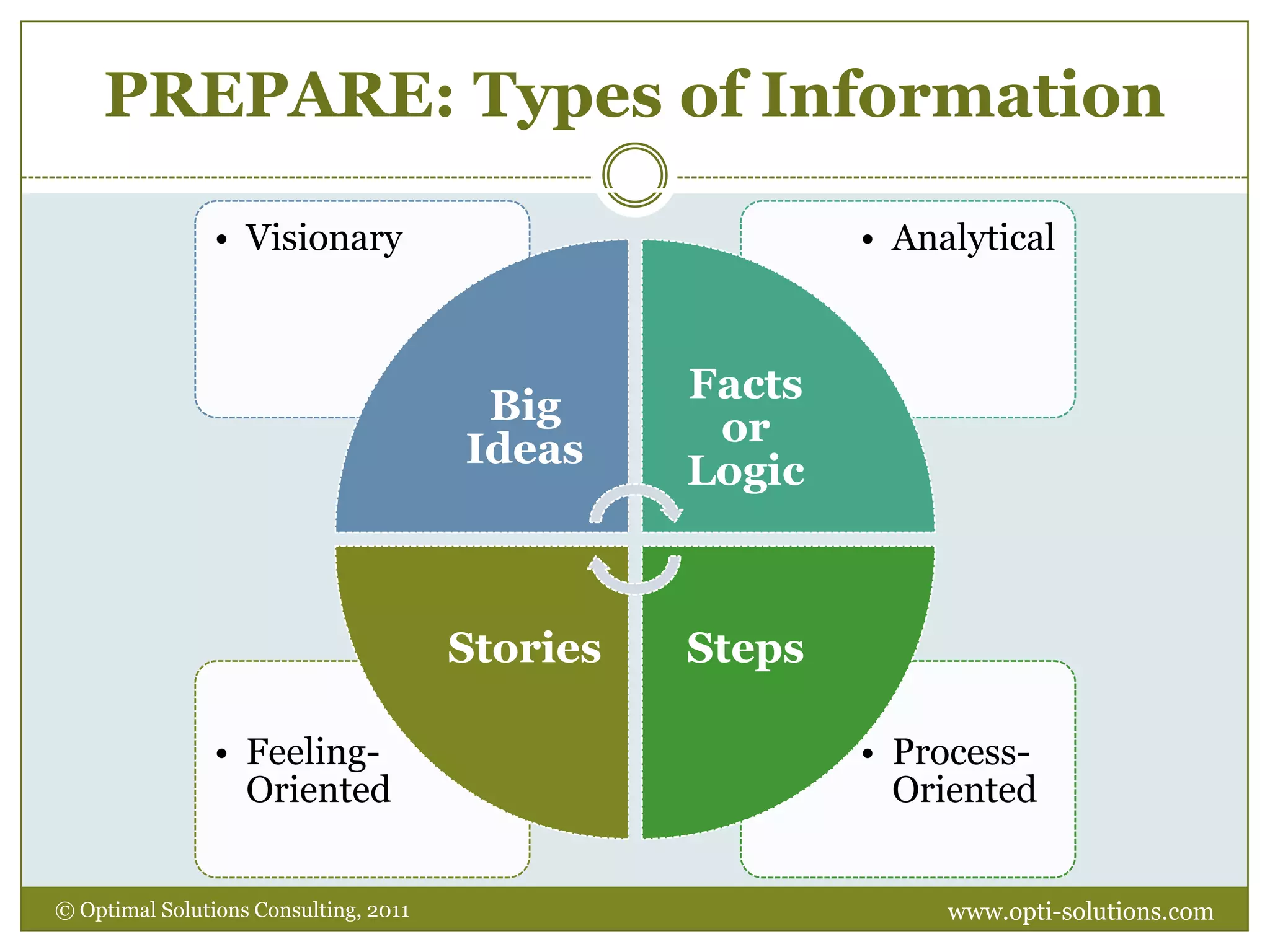 PREPARE: Types of Information

• Visionary

• Analytical

Big Ideas

Facts or Logic

Stories

Steps

• Feeling-Oriented

• Process-Oriented

© Optimal Solutions Consulting, 2011

www.opti-solutions.com